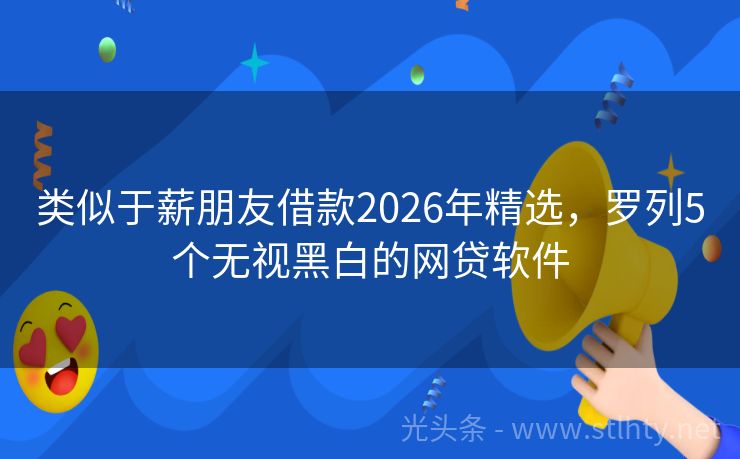 类似于薪朋友借款2026年精选，罗列5个无视黑白的网贷软件

光头条 - www.stlhty.net